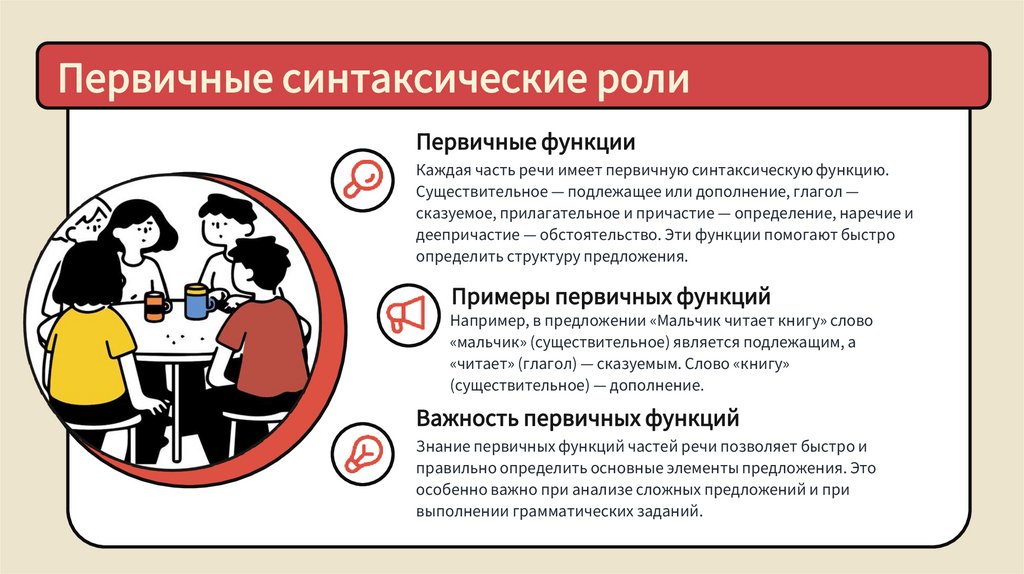 Первичные синтаксические роли

Первичные функции

Каждая часть речи имеет первичную синтаксическую функцию. Существительное — подлежащее или дополнение, глагол — сказуемое, прилагательное и причастие — определение, наречие и деепричастие — обстоятельство. Эти функции помогают быстро определить структуру предложения.

Примеры первичных функций

Например, в предложении «Мальчик читает книгу» слово «мальчик» (существительное) является подлежащим, а «читает» (глагол) — сказуемым. Слово «книгу» (существительное) — дополнение.

Важность первичных функций

Знание первичных функций частей речи позволяет быстро и правильно определить основные элементы предложения. Это особенно важно при анализе сложных предложений и при выполнении грамматических заданий.